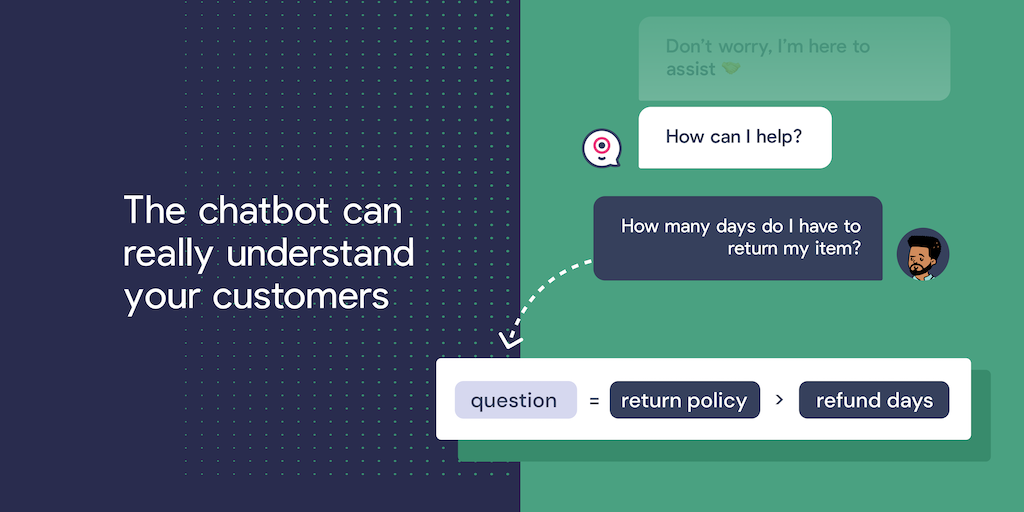 The chatbot can really understand your customers

Don't worry, I'm here to assist

How can I help?

How many days do I have to return my item?

question = return policy > refund days